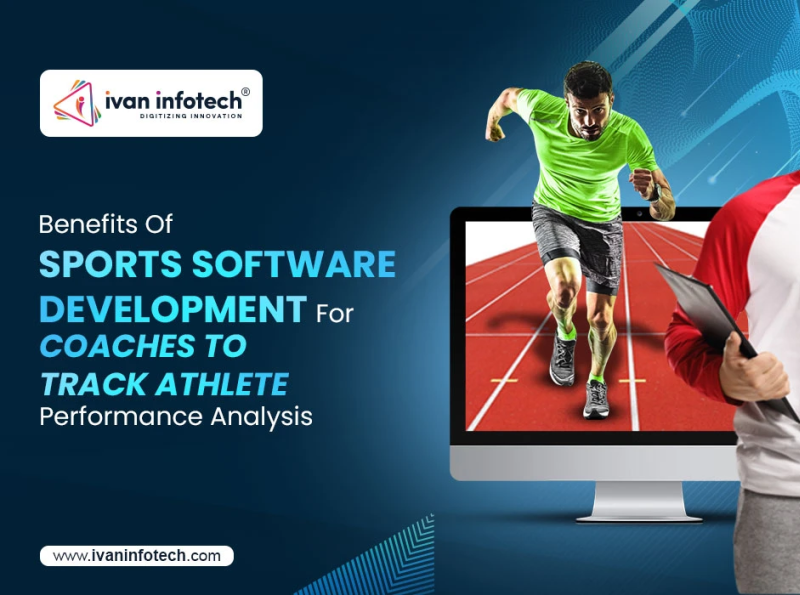 ivan infotech®
DIGITIZING INNOVATION

Benefits Of SPORTS SOFTWARE DEVELOPMENT For COACHES TO TRACK ATHLETE Performance Analysis

www.ivaninfotech.com